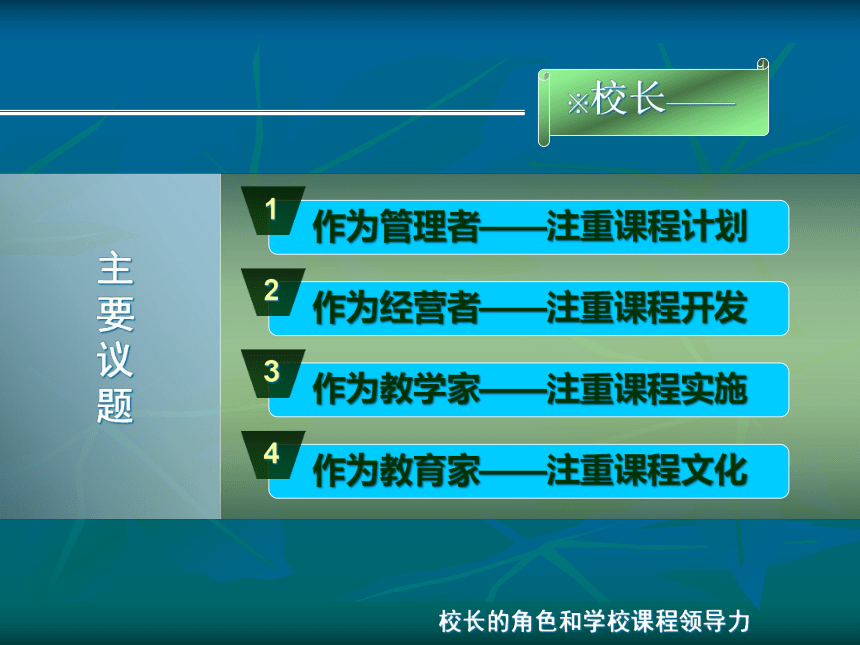 ※校长——

主要议题

1 作为管理者——注重课程计划

2 作为经营者——注重课程开发

3 作为教学家——注重课程实施

4 作为教育家——注重课程文化

校长的角色和学校课程领导力